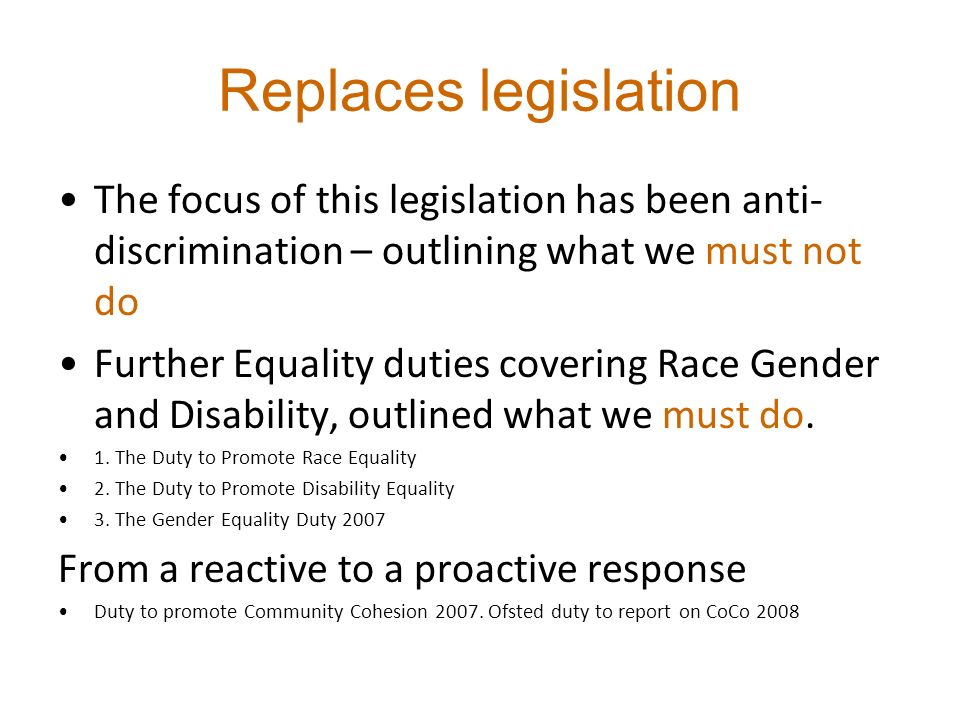 Replaces legislation

• The focus of this legislation has been anti-discrimination – outlining what we must not do

• Further Equality duties covering Race Gender and Disability, outlined what we must do.

• 1. The Duty to Promote Race Equality
• 2. The Duty to Promote Disability Equality
• 3. The Gender Equality Duty 2007

From a reactive to a proactive response

• Duty to promote Community Cohesion 2007. Ofsted duty to report on CoCo 2008